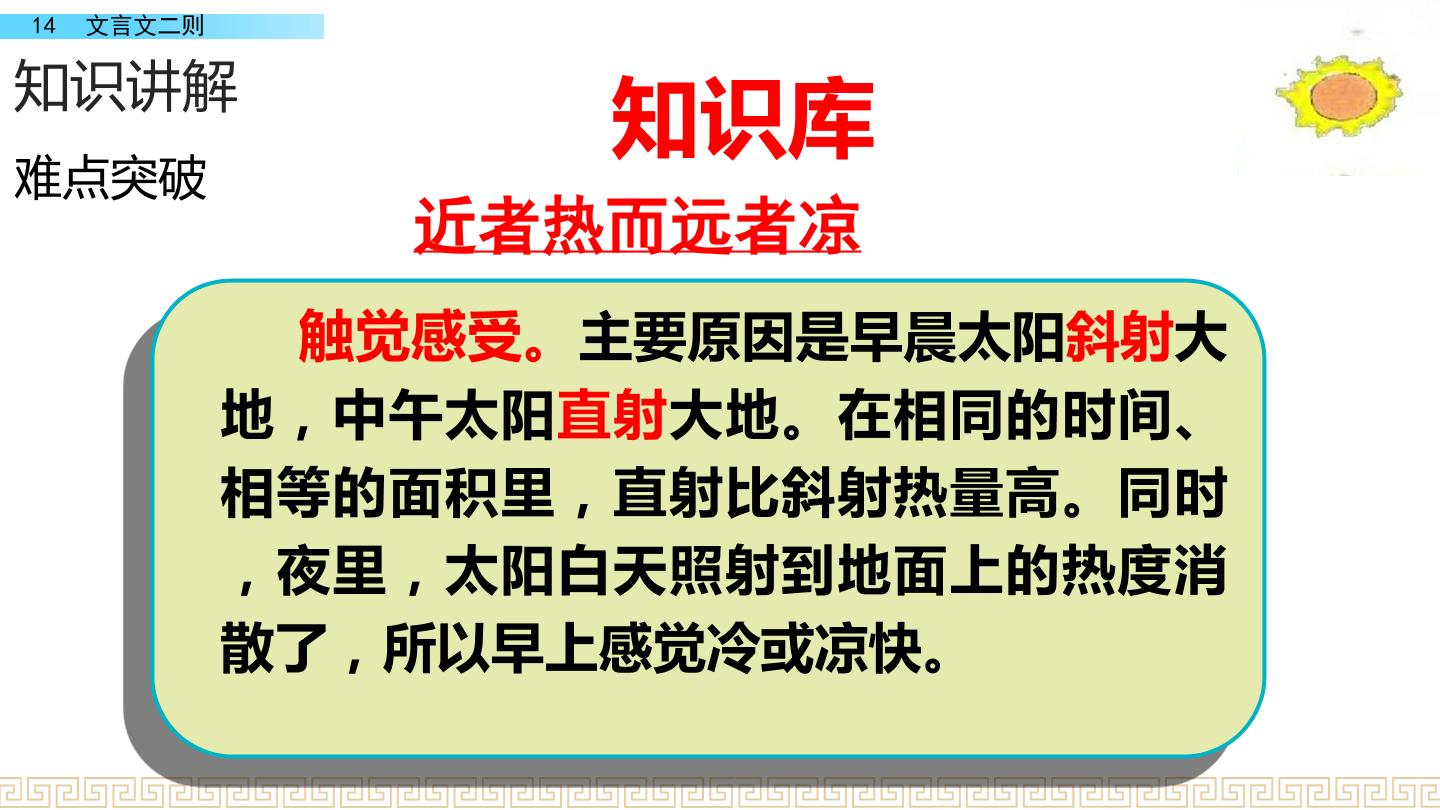 14 文言文二则

知识讲解

难点突破

知识库

近者热而远者凉

触觉感受。主要原因是早晨太阳斜射大地，中午太阳直射大地。在相同的时间、相等的面积里，直射比斜射热量高。同时，夜里，太阳白天照射到地面上的热度消散了，所以早上感觉冷或凉快。